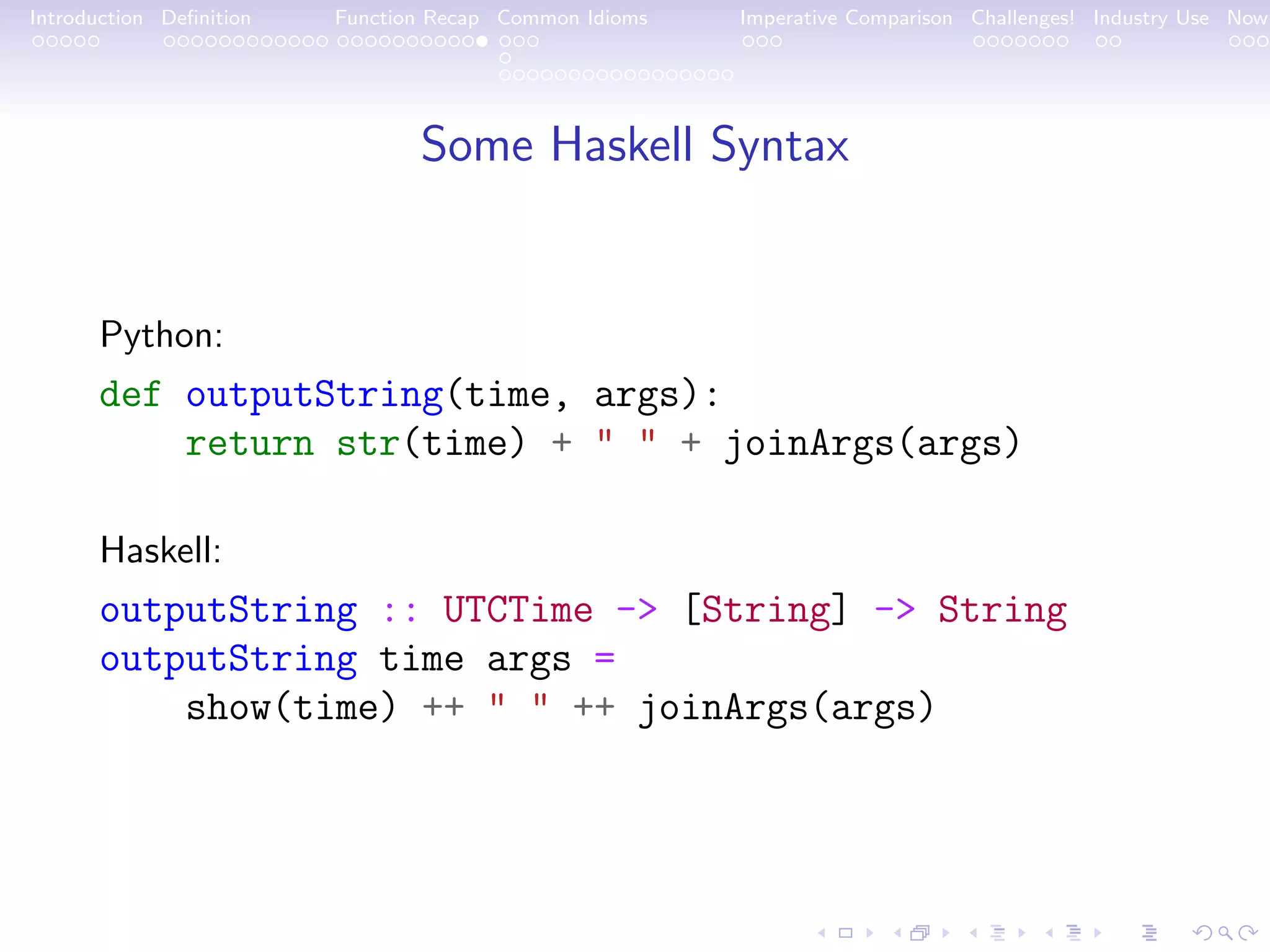 Introduction Definition Function Recap Common Idioms Imperative Comparison Challenges! Industry Use Now

Some Haskell Syntax

Python:

def outputString(time, args):
    return str(time) + " " + joinArgs(args)

Haskell:

outputString :: UTCTime -> [String] -> String
outputString time args =
    show(time) ++ " " ++ joinArgs(args)